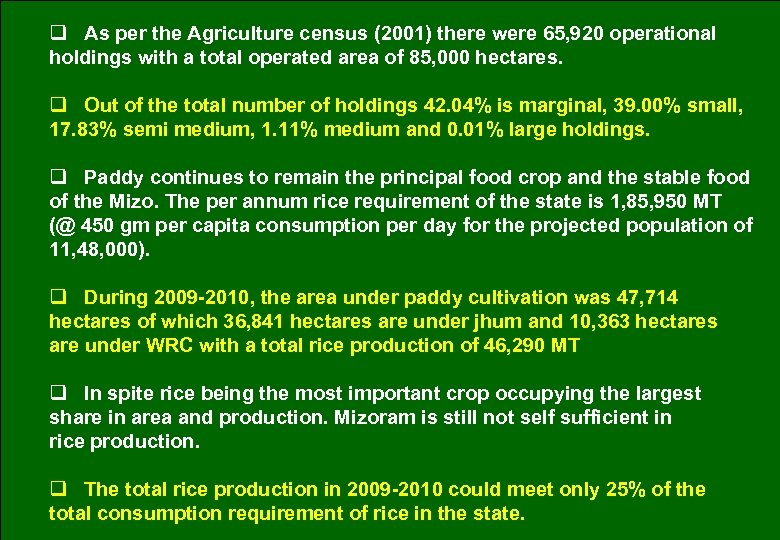 ❑ As per the Agriculture census (2001) there were 65,920 operational holdings with a total operated area of 85,000 hectares.

❑ Out of the total number of holdings 42.04% is marginal, 39.00% small, 17.83% semi medium, 1.11% medium and 0.01% large holdings.

❑ Paddy continues to remain the principal food crop and the stable food of the Mizo. The per annum rice requirement of the state is 1,85,950 MT (@ 450 gm per capita consumption per day for the projected population of 11,48,000).

❑ During 2009-2010, the area under paddy cultivation was 47,714 hectares of which 36,841 hectares are under jhum and 10,363 hectares are under WRC with a total rice production of 46,290 MT

❑ In spite rice being the most important crop occupying the largest share in area and production. Mizoram is still not self sufficient in rice production.

❑ The total rice production in 2009-2010 could meet only 25% of the total consumption requirement of rice in the state.